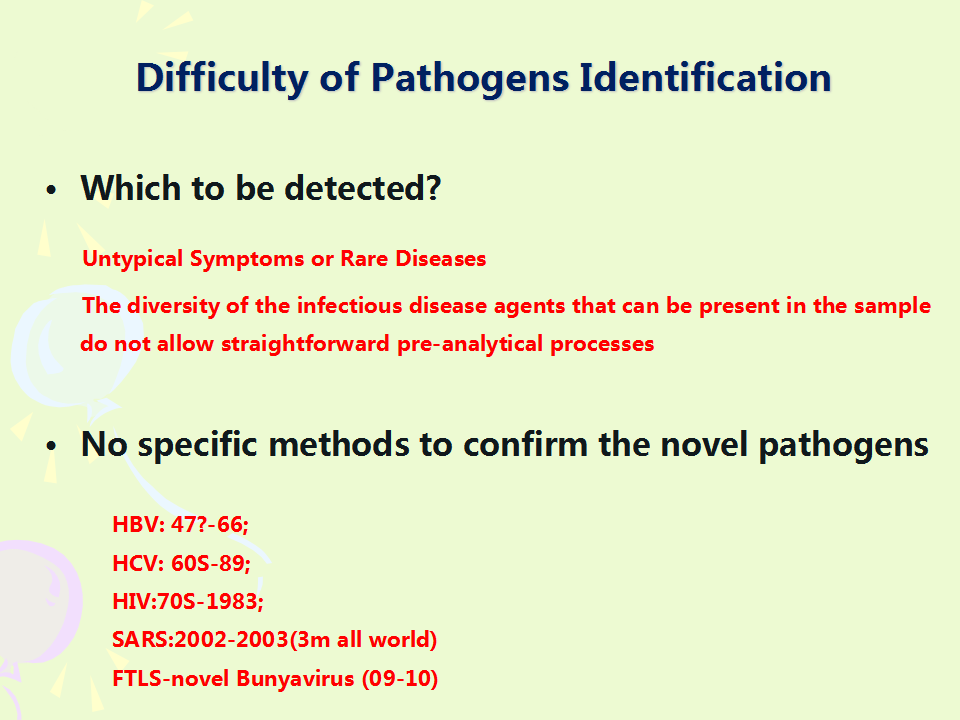 Difficulty of Pathogens Identification

• Which to be detected?

Untypical Symptoms or Rare Diseases

The diversity of the infectious disease agents that can be present in the sample do not allow straightforward pre-analytical processes

• No specific methods to confirm the novel pathogens

HBV: 47?-66;

HCV: 60S-89;

HIV:70S-1983;

SARS:2002-2003(3m all world)

FTLS-novel Bunyavirus (09-10)